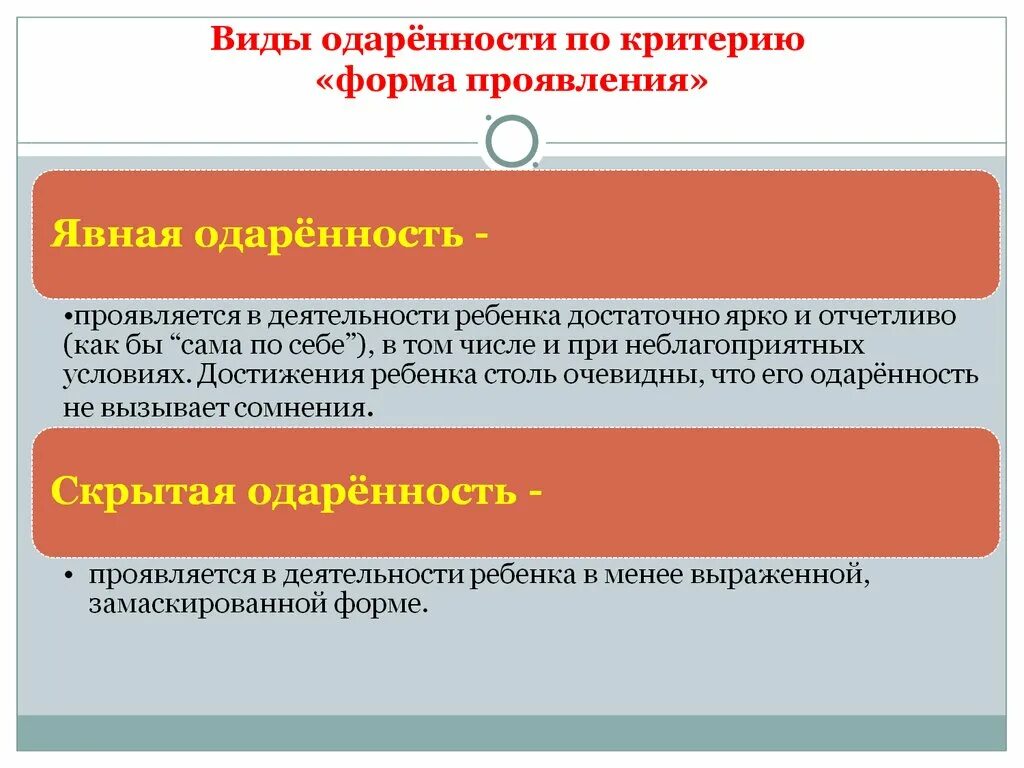 Виды одарённости по критерию «форма проявления»

Явная одарённость -

•проявляется в деятельности ребенка достаточно ярко и отчетливо (как бы “сама по себе”), в том числе и при неблагоприятных условиях. Достижения ребенка столь очевидны, что его одарённость не вызывает сомнения.

Скрытая одарённость -

• проявляется в деятельности ребенка в менее выраженной, замаскированной форме.